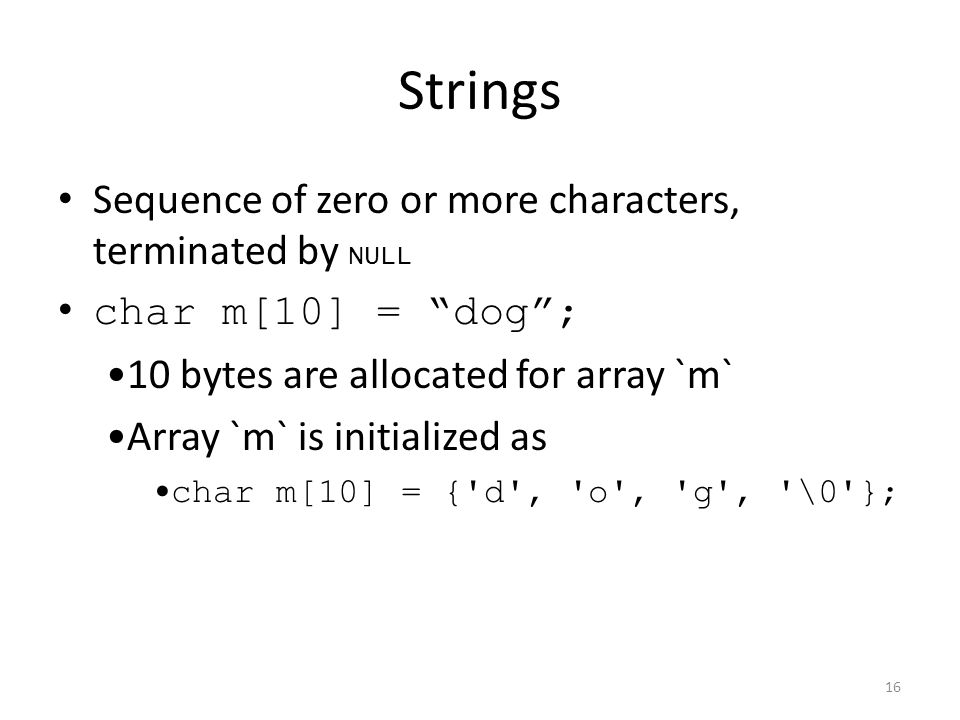 Strings

• Sequence of zero or more characters, terminated by NULL
• char m[10] = “dog”;
•10 bytes are allocated for array `m`
•Array `m` is initialized as
•char m[10] = {'d', 'o', 'g', '\0'};

16